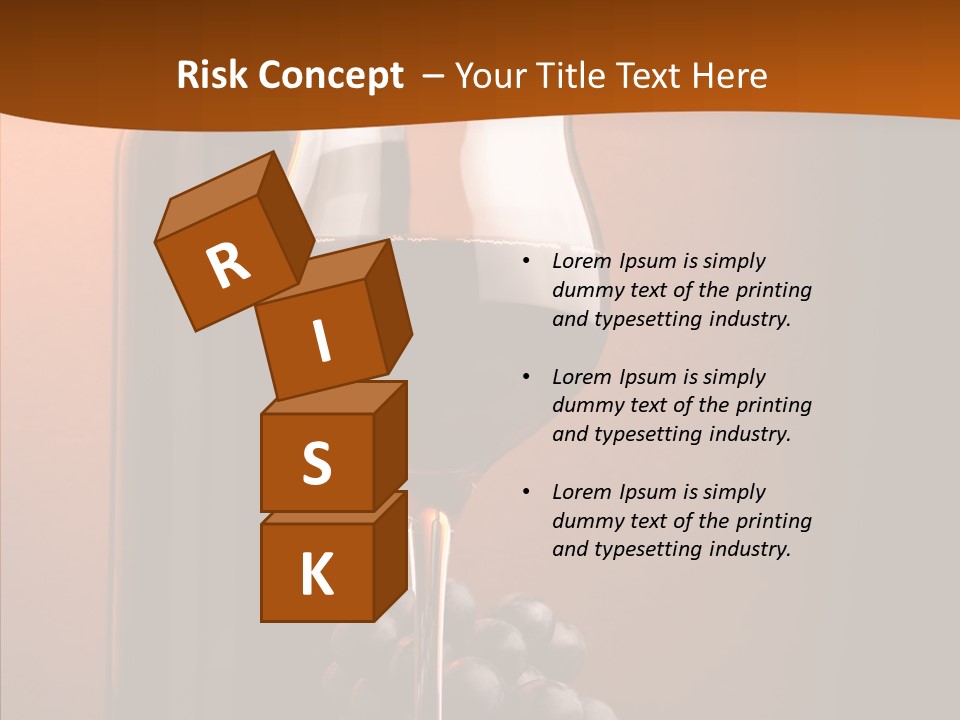 Risk Concept – Your Title Text Here

R
I
S
K

• Lorem Ipsum is simply dummy text of the printing and typesetting industry.

• Lorem Ipsum is simply dummy text of the printing and typesetting industry.

• Lorem Ipsum is simply dummy text of the printing and typesetting industry.